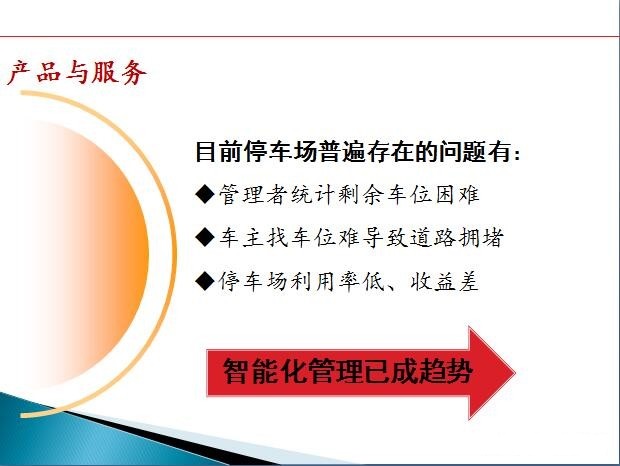 产品与服务

目前停车场普遍存在的问题有:

◆管理者统计剩余车位困难

◆车主找车位难导致道路拥堵

◆停车场利用率低、收益差

智能化管理已成趋势